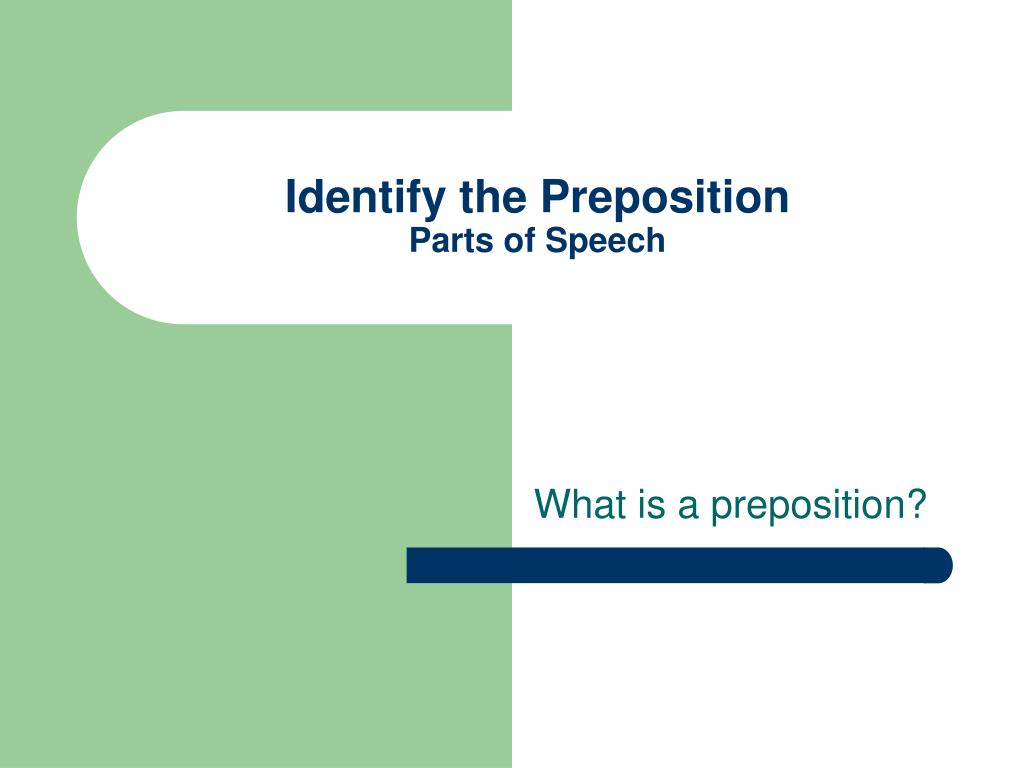 Identify the Preposition
Parts of Speech

What is a preposition?